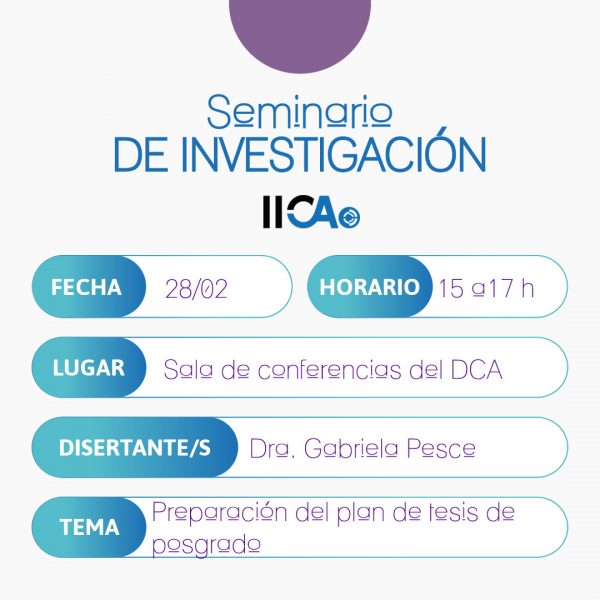 Seminario
DE INVESTIGACIÓN

IICA

FECHA 28/02

HORARIO 15 a17 h

LUGAR Sala de conferencias del DCA

DISERTANTE/S Dra. Gabriela Pesce

TEMA Preparación del plan de tesis de posgrado